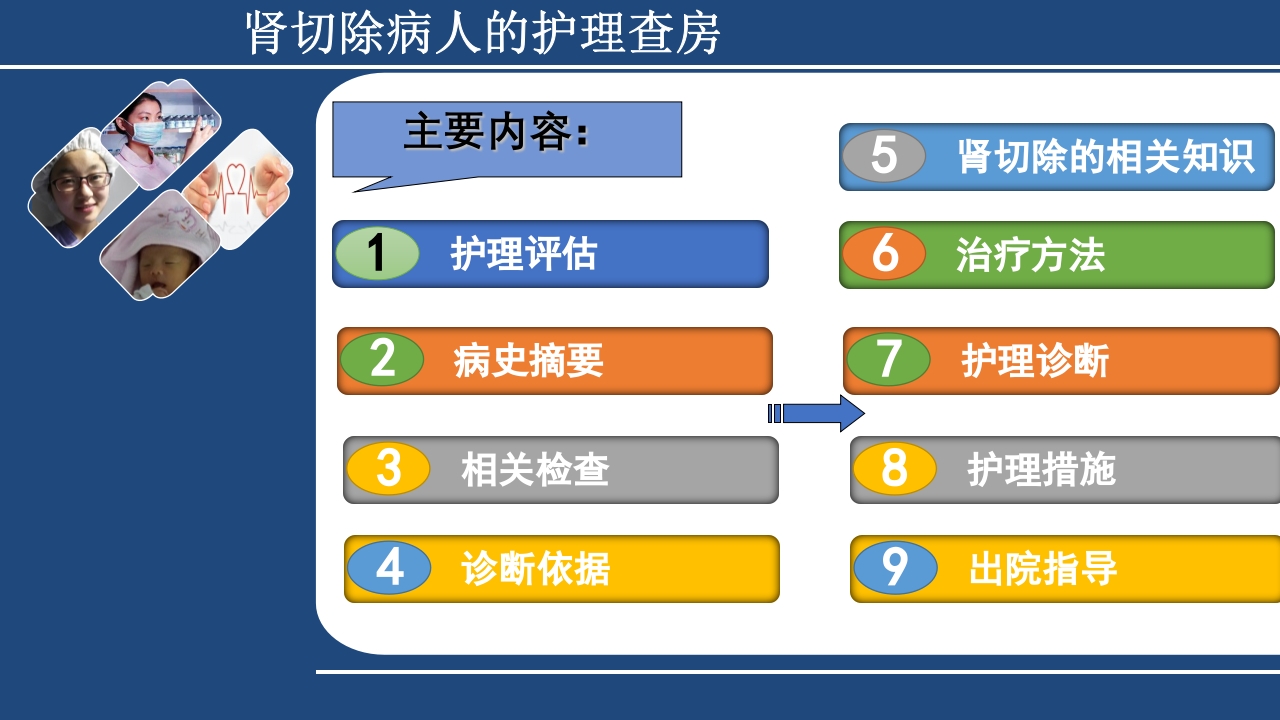 肾切除病人的护理查房

主要内容:

1 护理评估

2 病史摘要

3 相关检查

4 诊断依据

5 肾切除的相关知识

6 治疗方法

7 护理诊断

8 护理措施

9 出院指导